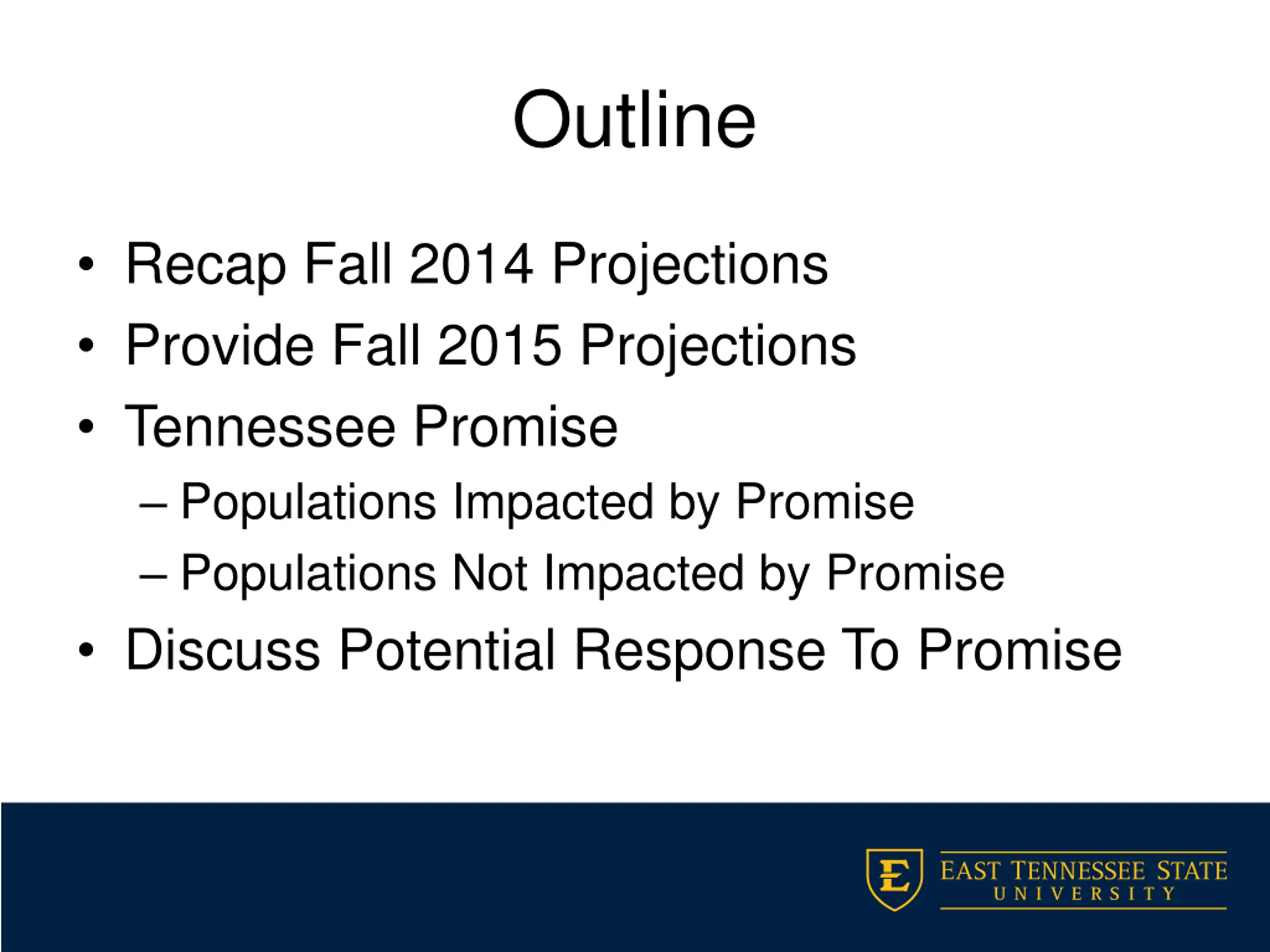 Outline

• Recap Fall 2014 Projections
• Provide Fall 2015 Projections
• Tennessee Promise
– Populations Impacted by Promise
– Populations Not Impacted by Promise
• Discuss Potential Response To Promise

E

EAST TENNESSEE STATE
UNIVERSITY